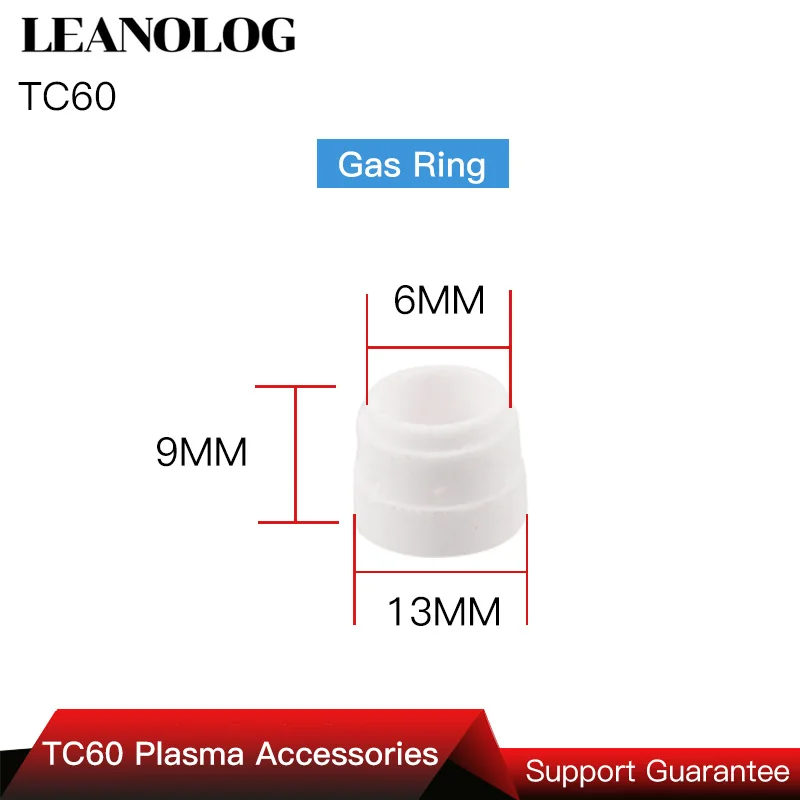 LEANOLOG
TC60

Gas Ring

6MM

9MM

13MM

TC60 Plasma Accessories

Support Guarantee